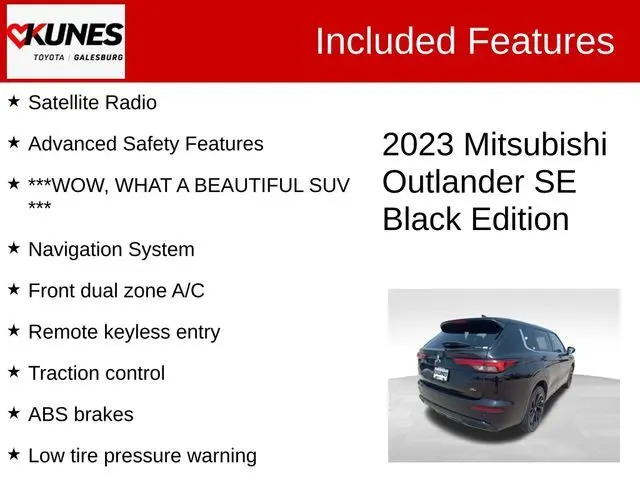 KUNES
TOYOTA | GALESBURG

Included Features

★ Satellite Radio

★ Advanced Safety Features

★ ***WOW, WHAT A BEAUTIFUL SUV ***

★ Navigation System

★ Front dual zone A/C

★ Remote keyless entry

★ Traction control

★ ABS brakes

★ Low tire pressure warning

2023 Mitsubishi Outlander SE Black Edition